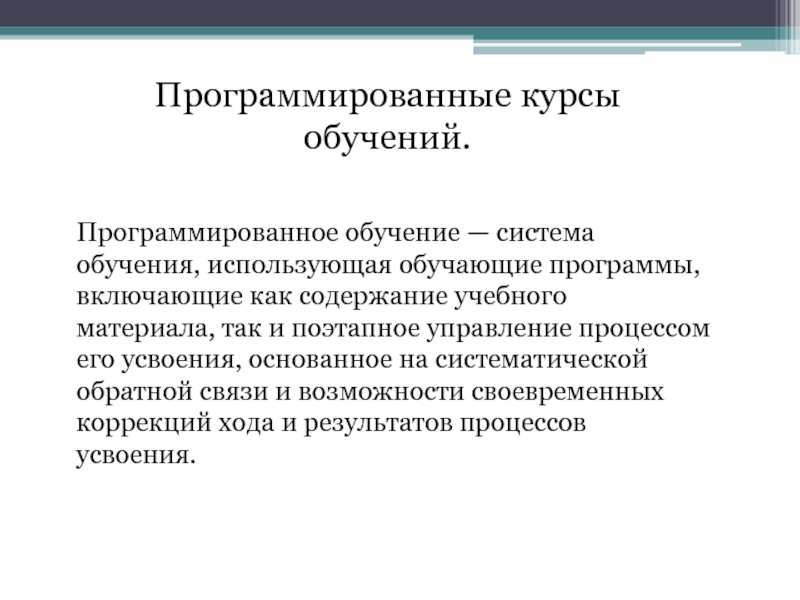 Программированные курсы обучений.

Программированное обучение — система обучения, использующая обучающие программы, включающие как содержание учебного материала, так и поэтапное управление процессом его усвоения, основанное на систематической обратной связи и возможности своевременных коррекций хода и результатов процессов усвоения.